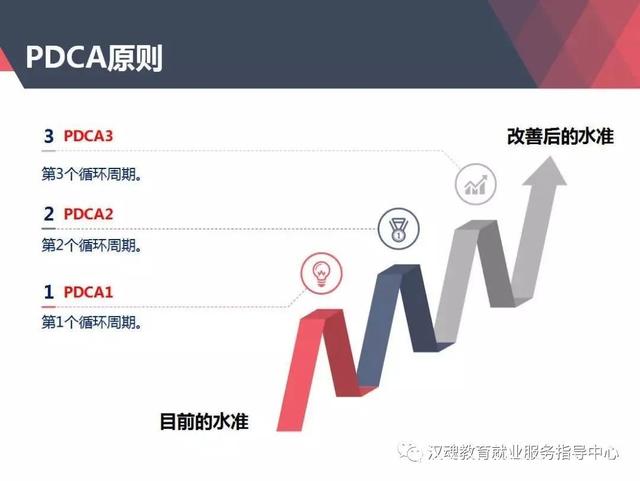 PDCA原则

3 PDCA3
第3个循环周期。

2 PDCA2
第2个循环周期。

1 PDCA1
第1个循环周期。

改善后的水准

目前的水准

汉魂教育就业服务指导中心